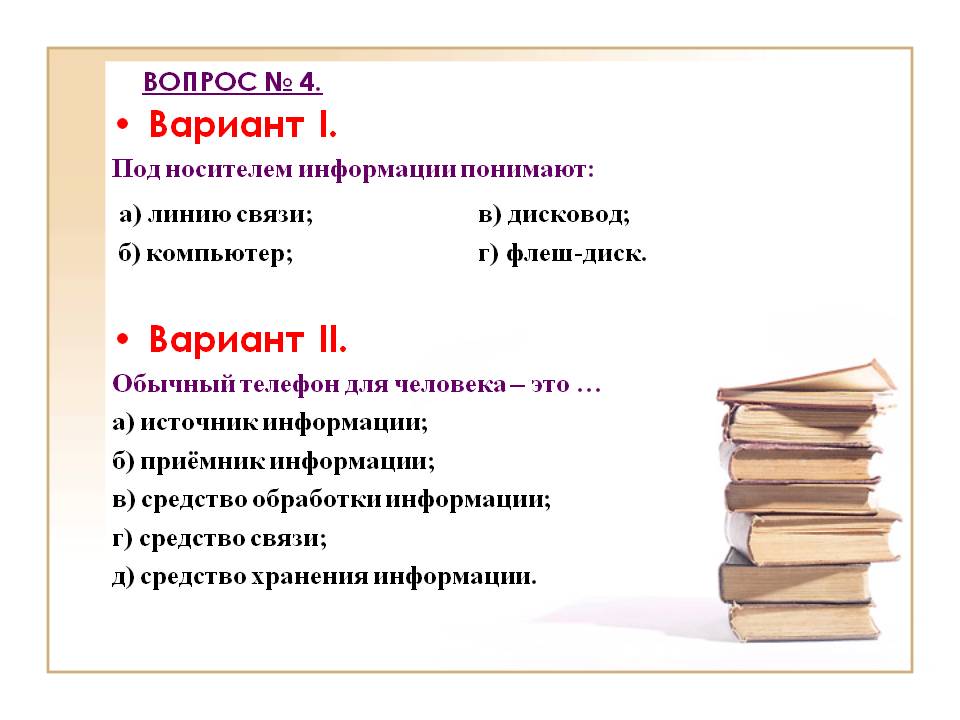 ВОПРОС № 4.

• Вариант I.

Под носителем информации понимают:

а) линию связи;

б) компьютер;

в) дисковод;

г) флеш-диск.

• Вариант II.

Обычный телефон для человека – это …

а) источник информации;

б) приёмник информации;

в) средство обработки информации;

г) средство связи;

д) средство хранения информации.